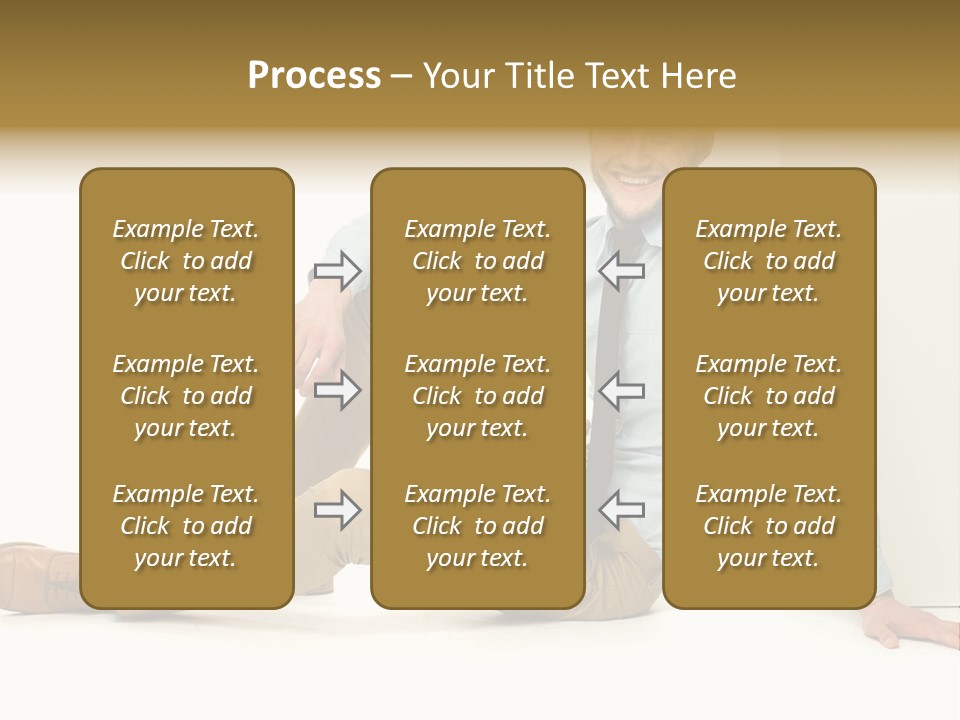 Process – Your Title Text Here

Example Text. Click to add your text.

Example Text. Click to add your text.

Example Text. Click to add your text.

Example Text. Click to add your text.

Example Text. Click to add your text.

Example Text. Click to add your text.

Example Text. Click to add your text.

Example Text. Click to add your text.

Example Text. Click to add your text.